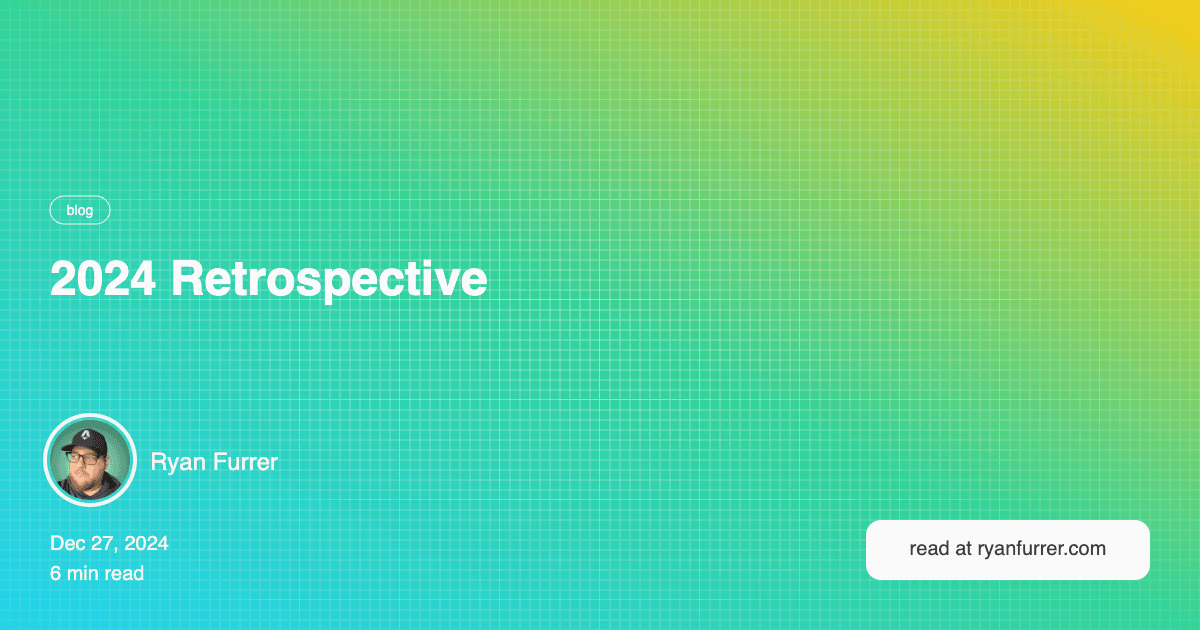 blog

2024 Retrospective

Ryan Furrer

Dec 27, 2024
6 min read

read at ryanfurrer.com